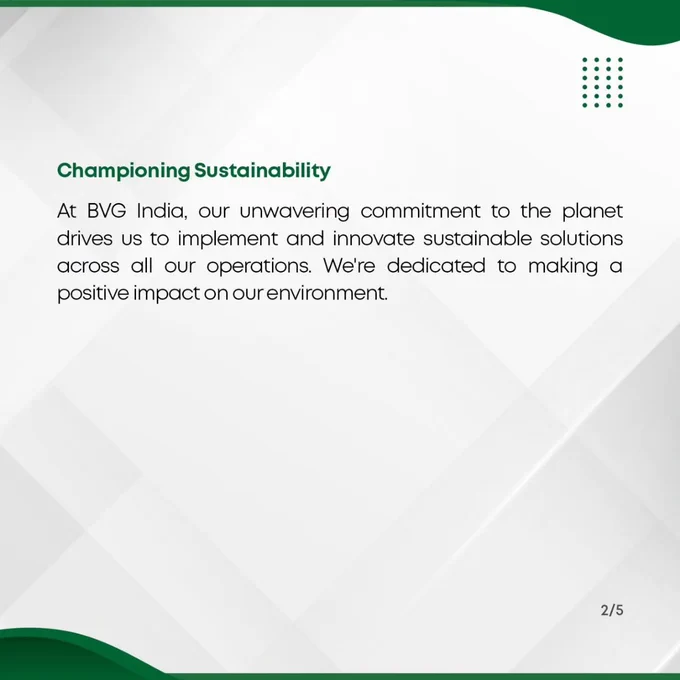 Championing Sustainability

At BVG India, our unwavering commitment to the planet drives us to implement and innovate sustainable solutions across all our operations. We're dedicated to making a positive impact on our environment.

2/5